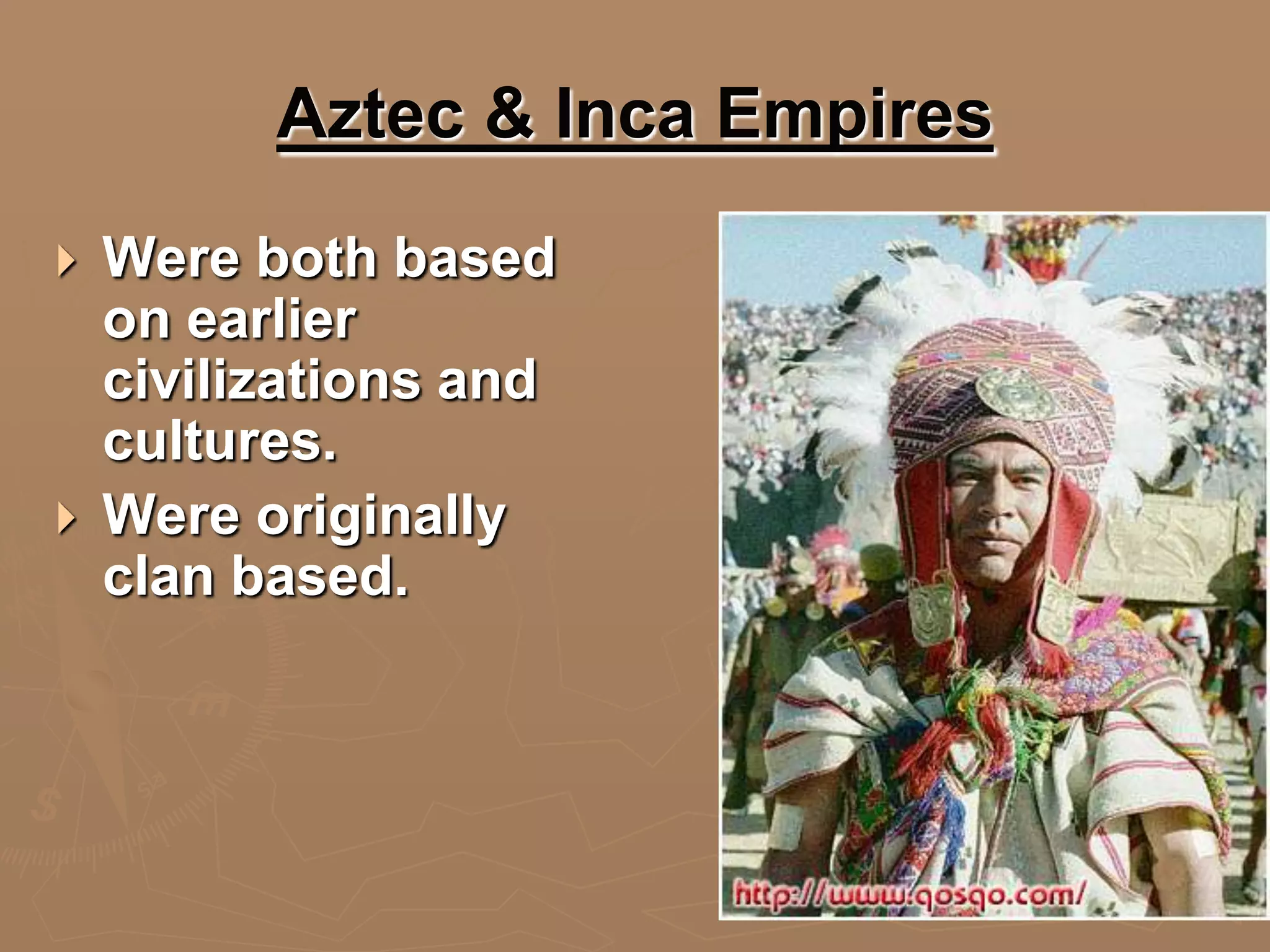 Aztec & Inca Empires

Were both based on earlier civilizations and cultures.

Were originally clan based.

http://www.qosqo.com/